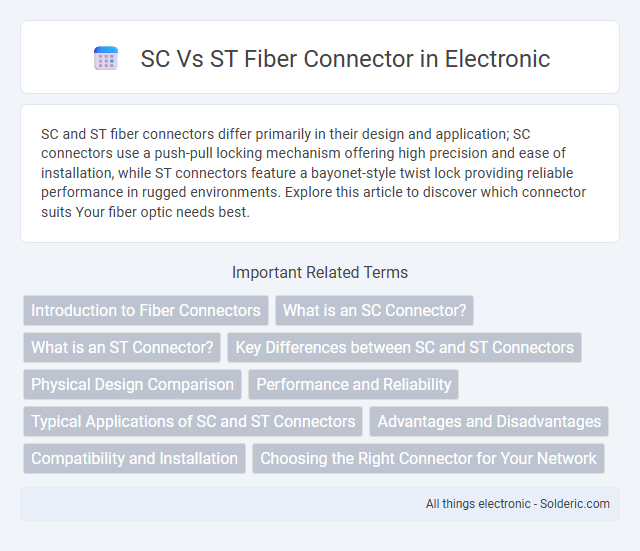 SC Vs ST Fiber Connector in Electronic

SC and ST fiber connectors differ primarily in their design and application; SC connectors use a push-pull locking mechanism offering high precision and ease of installation, while ST connectors feature a bayonet-style twist lock providing reliable performance in rugged environments. Explore this article to discover which connector suits Your fiber optic needs best.

Important Related Terms

Introduction to Fiber Connectors
What is an SC Connector?
What is an ST Connector?
Key Differences between SC and ST Connectors
Physical Design Comparison
Performance and Reliability
Typical Applications of SC and ST Connectors
Advantages and Disadvantages
Compatibility and Installation
Choosing the Right Connector for Your Network

All things electronic - Solderic.com